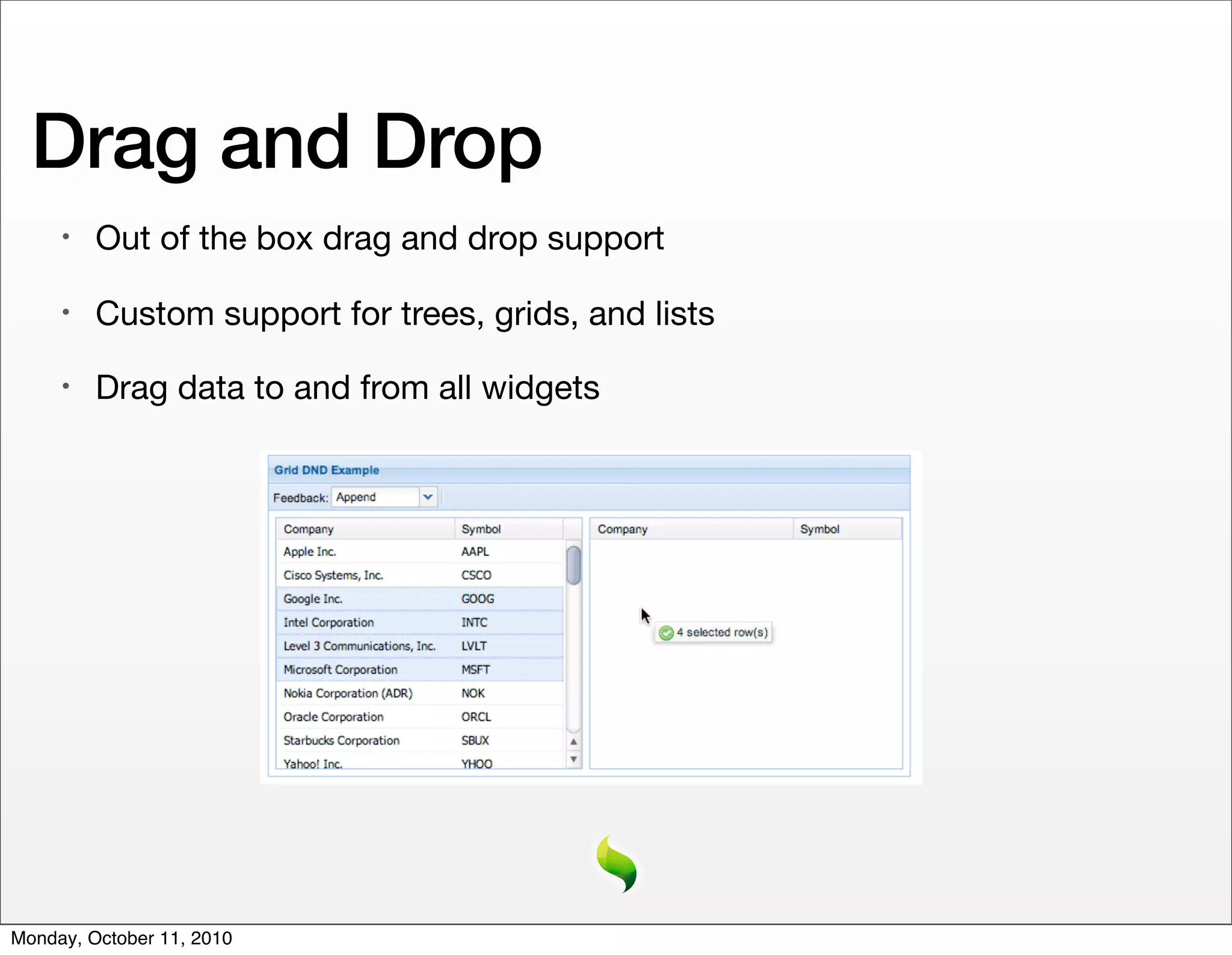 Drag and Drop

• Out of the box drag and drop support

• Custom support for trees, grids, and lists

• Drag data to and from all widgets

Grid DND Example

Feedback: Append

| Company | Symbol |
|---|---|
| Apple Inc. | AAPL |
| Cisco Systems, Inc. | CSCO |
| Google Inc. | GOOG |
| Intel Corporation | INTC |
| Level 3 Communications, Inc. | LVLT |
| Microsoft Corporation | MSFT |
| Nokia Corporation (ADR) | NOK |
| Oracle Corporation | ORCL |
| Starbucks Corporation | SBUX |
| Yahoo! Inc. | YHOO |

| Company | Symbol |
|---|---|

4 selected row(s)

Monday, October 11, 2010